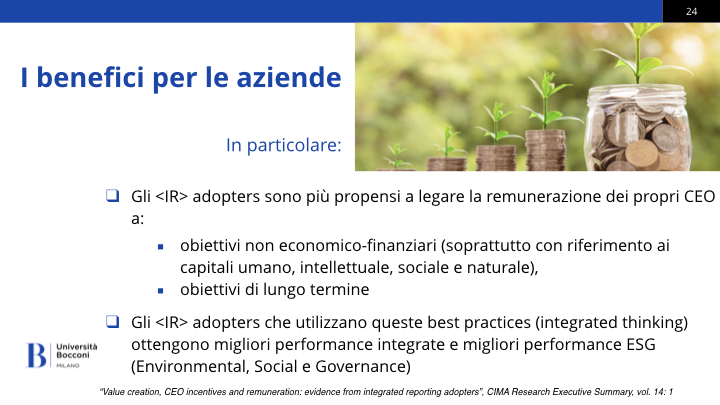 24

I benefici per le aziende

In particolare:

❑ Gli <IR> adopters sono più propensi a legare la remunerazione dei propri CEO a:

▪ obiettivi non economico-finanziari (soprattutto con riferimento ai capitali umano, intellettuale, sociale e naturale),

▪ obiettivi di lungo termine

❑ Gli <IR> adopters che utilizzano queste best practices (integrated thinking) ottengono migliori performance integrate e migliori performance ESG (Environmental, Social e Governance)

B Università Bocconi MILANO

"Value creation, CEO incentives and remuneration: evidence from integrated reporting adopters", CIMA Research Executive Summary, vol. 14: 1